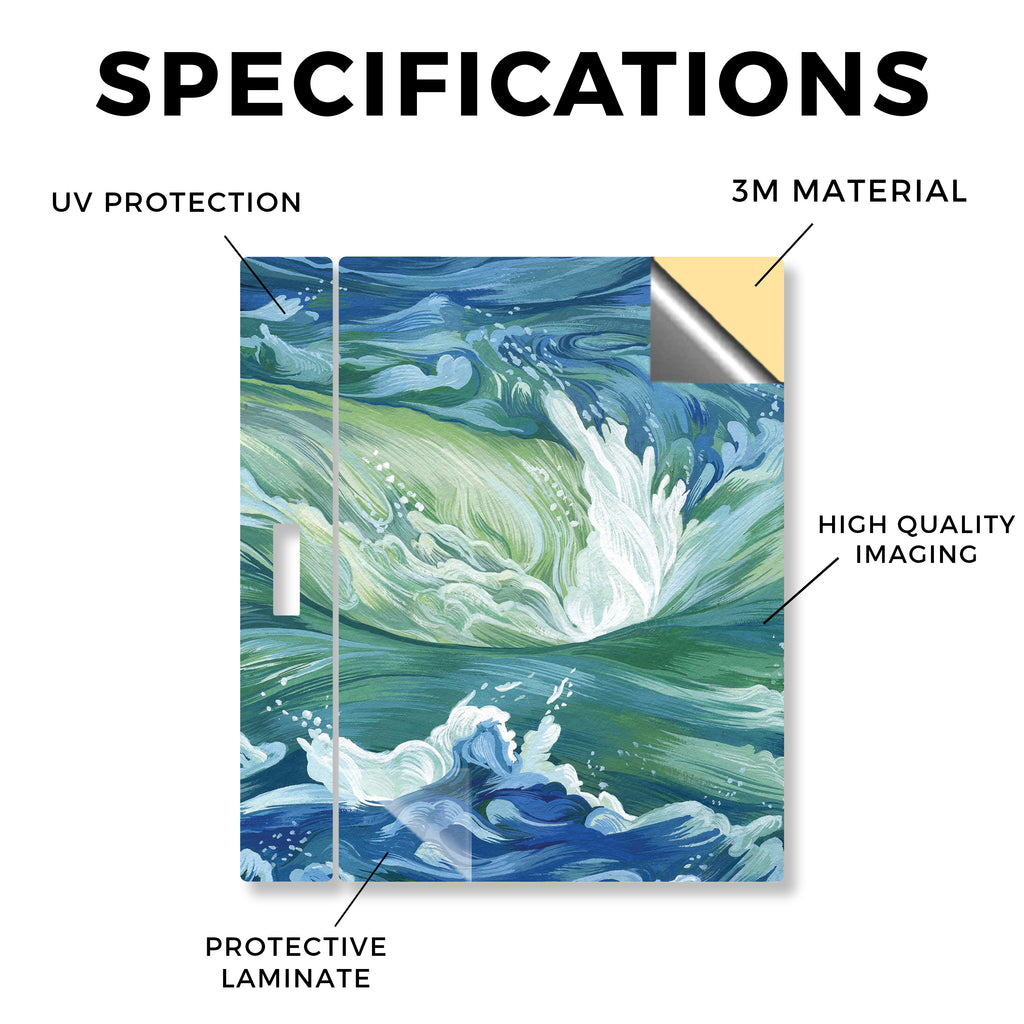 SPECIFICATIONS

UV PROTECTION

3M MATERIAL

HIGH QUALITY IMAGING

PROTECTIVE LAMINATE